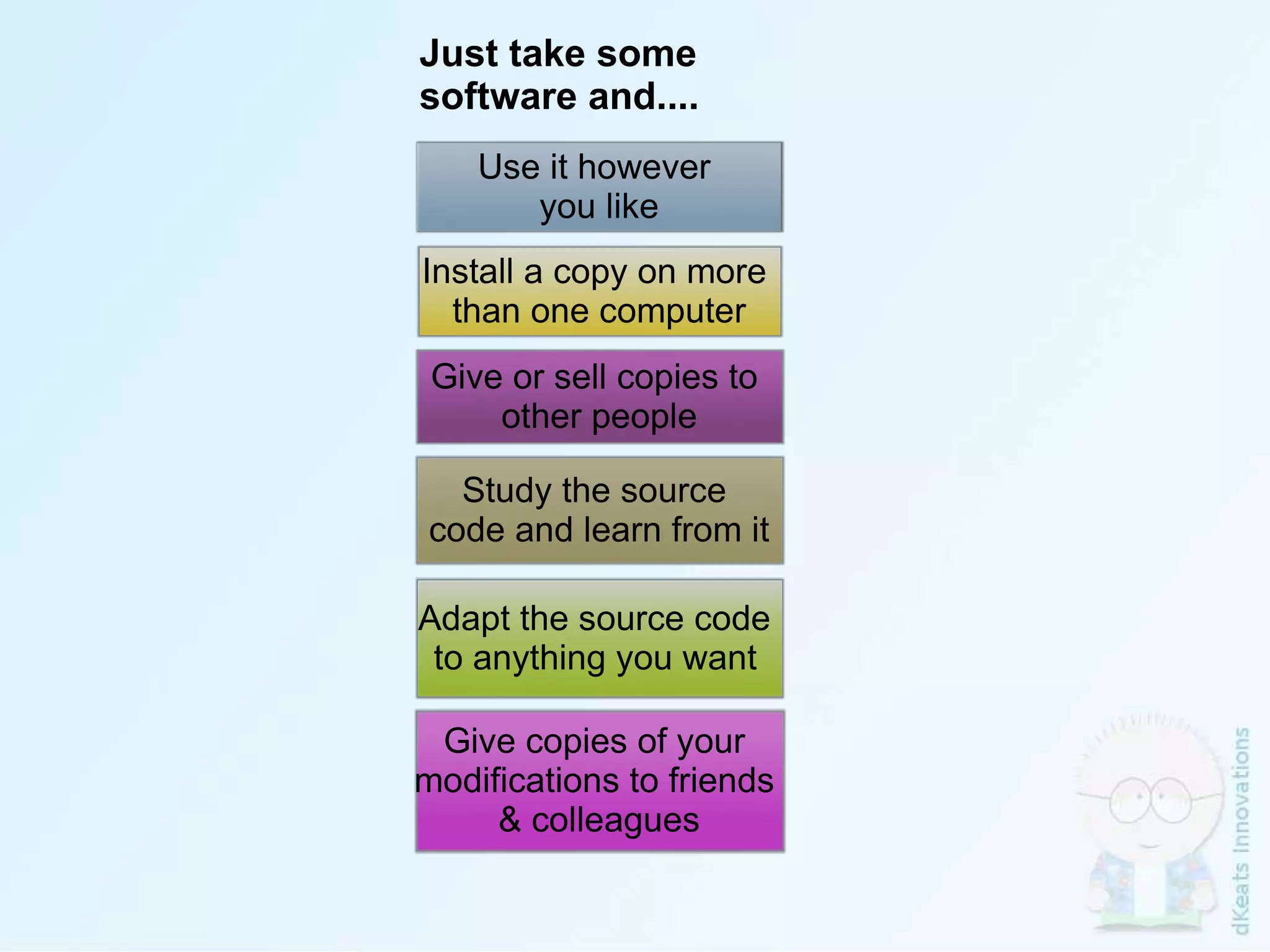 Just take some software and....

Use it however you like

Install a copy on more than one computer

Give or sell copies to other people

Study the source code and learn from it

Adapt the source code to anything you want

Give copies of your modifications to friends & colleagues

dKeats Innovations